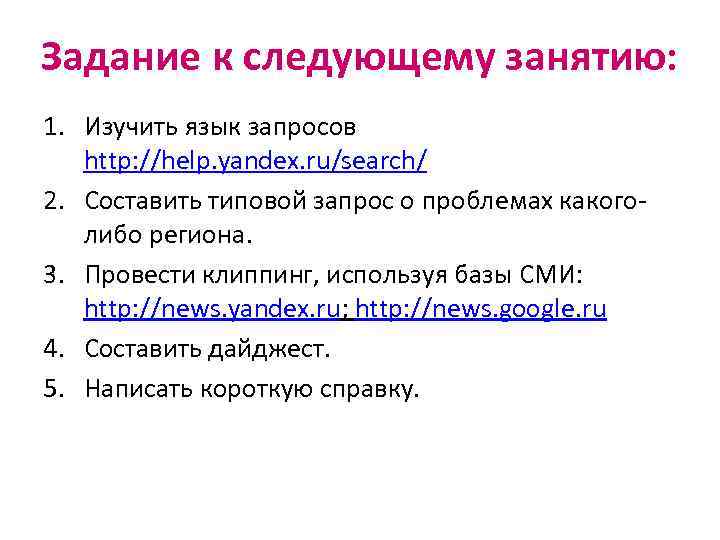 Задание к следующему занятию:

1. Изучить язык запросов http://help.yandex.ru/search/
2. Составить типовой запрос о проблемах какого-либо региона.
3. Провести клиппинг, используя базы СМИ: http://news.yandex.ru; http://news.google.ru
4. Составить дайджест.
5. Написать короткую справку.